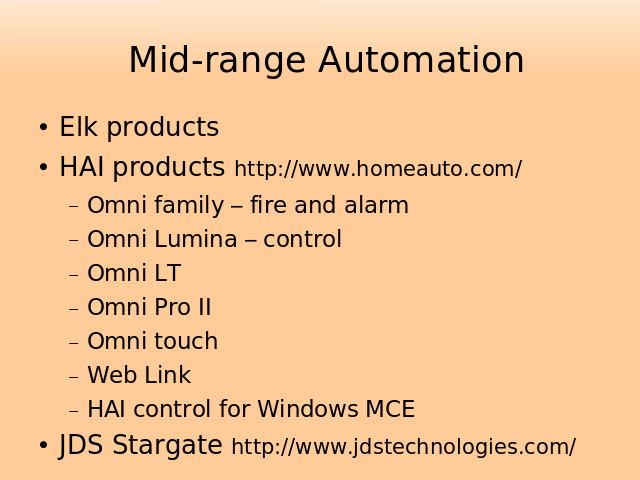 Mid-range Automation

• Elk products
• HAI products http://www.homeauto.com/
– Omni family – fire and alarm
– Omni Lumina – control
– Omni LT
– Omni Pro II
– Omni touch
– Web Link
– HAI control for Windows MCE
• JDS Stargate http://www.jdstechnologies.com/